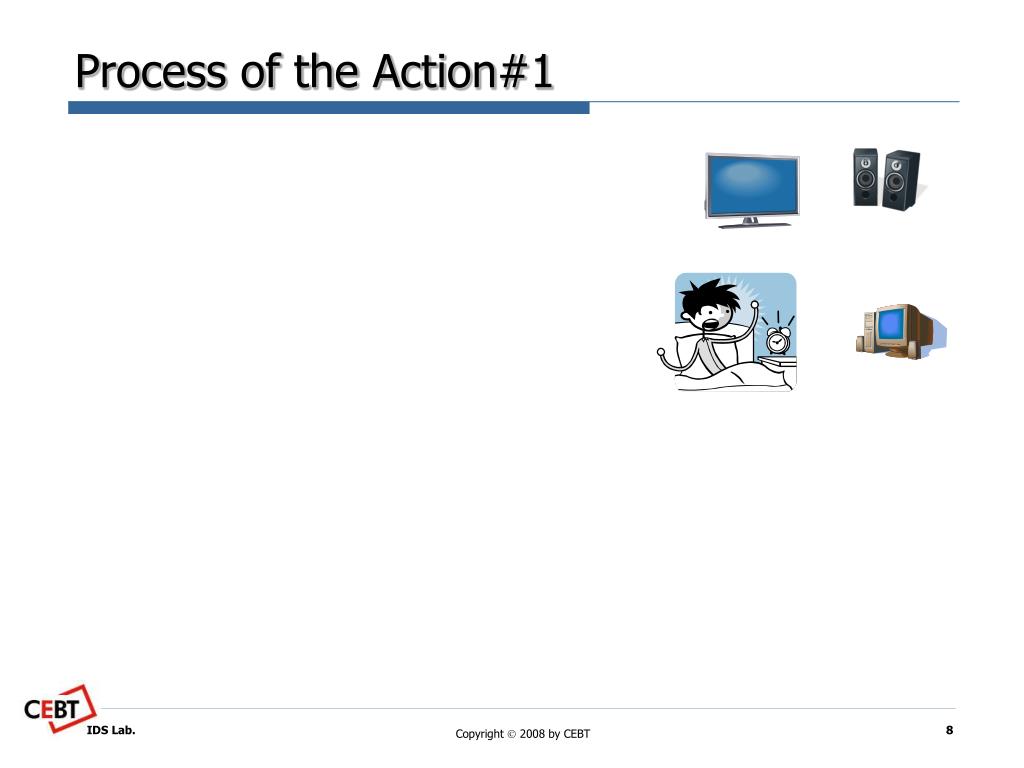 Process of the Action#1

CEBT

IDS Lab.

Copyright © 2008 by CEBT

8